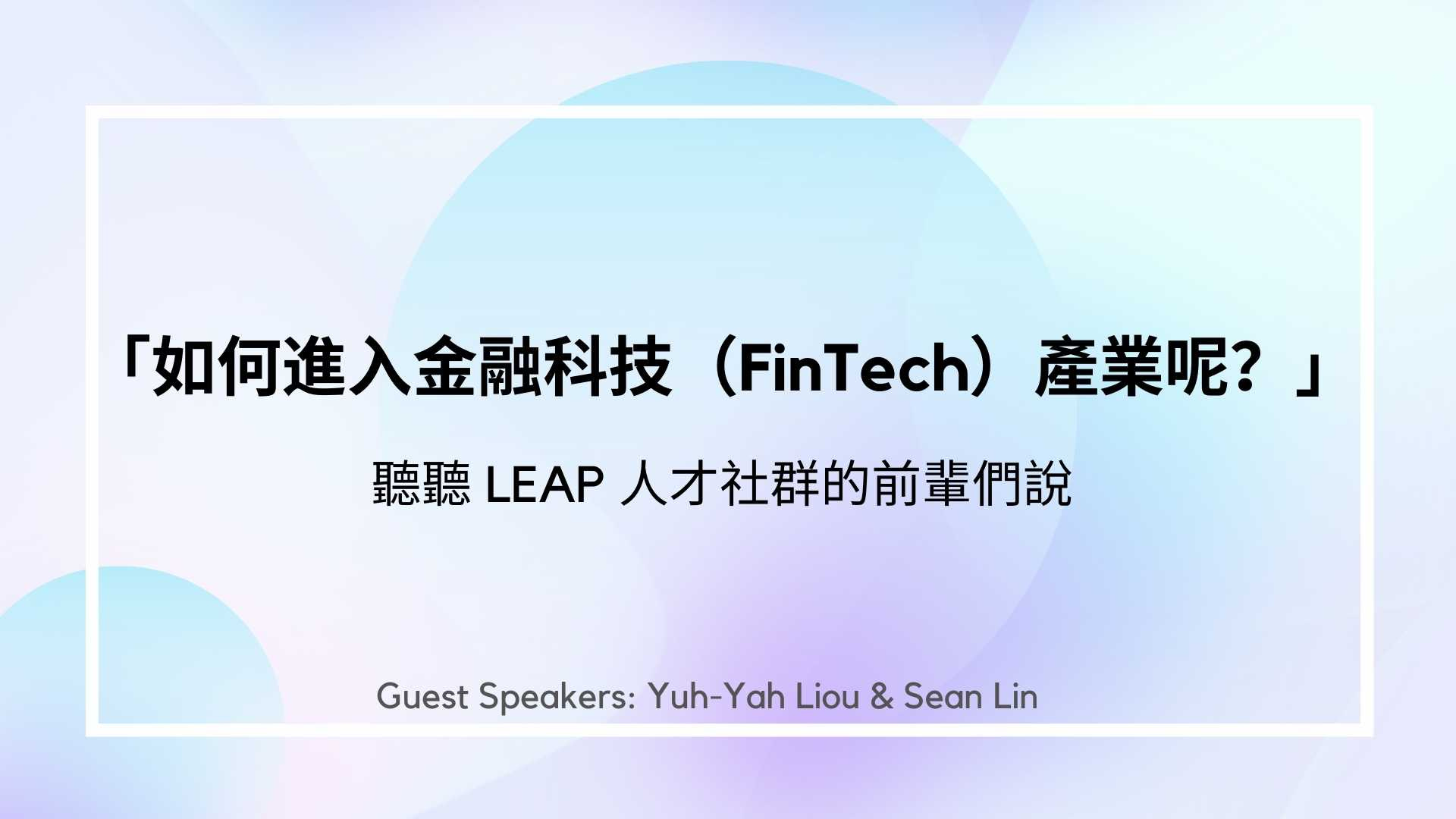 「如何進入金融科技（FinTech）產業呢？」

聽聽 LEAP 人才社群的前輩們說

Guest Speakers: Yuh-Yah Liou & Sean Lin